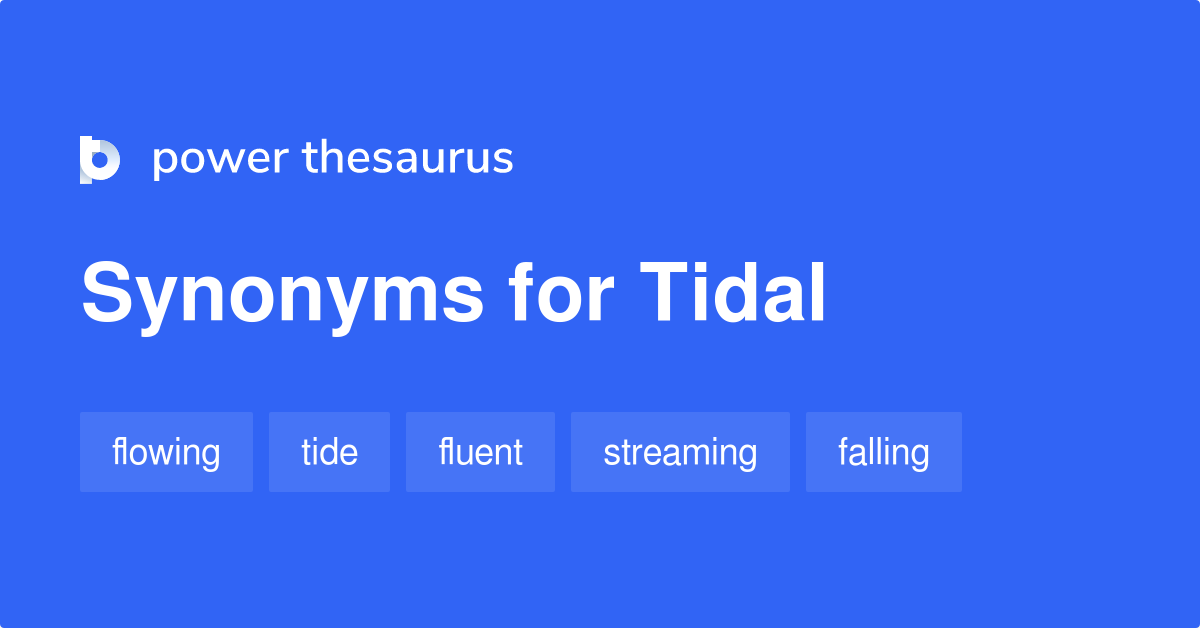 power thesaurus

Synonyms for Tidal

flowing tide fluent streaming falling